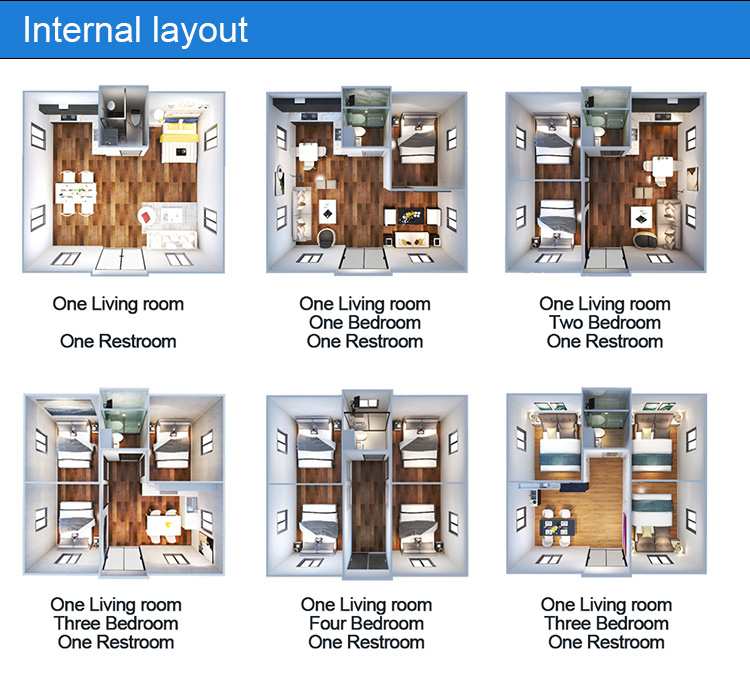 Internal layout

One Living room

One Restroom

One Living room
One Bedroom
One Restroom

One Living room
Two Bedroom
One Restroom

One Living room
Three Bedroom
One Restroom

One Living room
Four Bedroom
One Restroom

One Living room
Three Bedroom
One Restroom